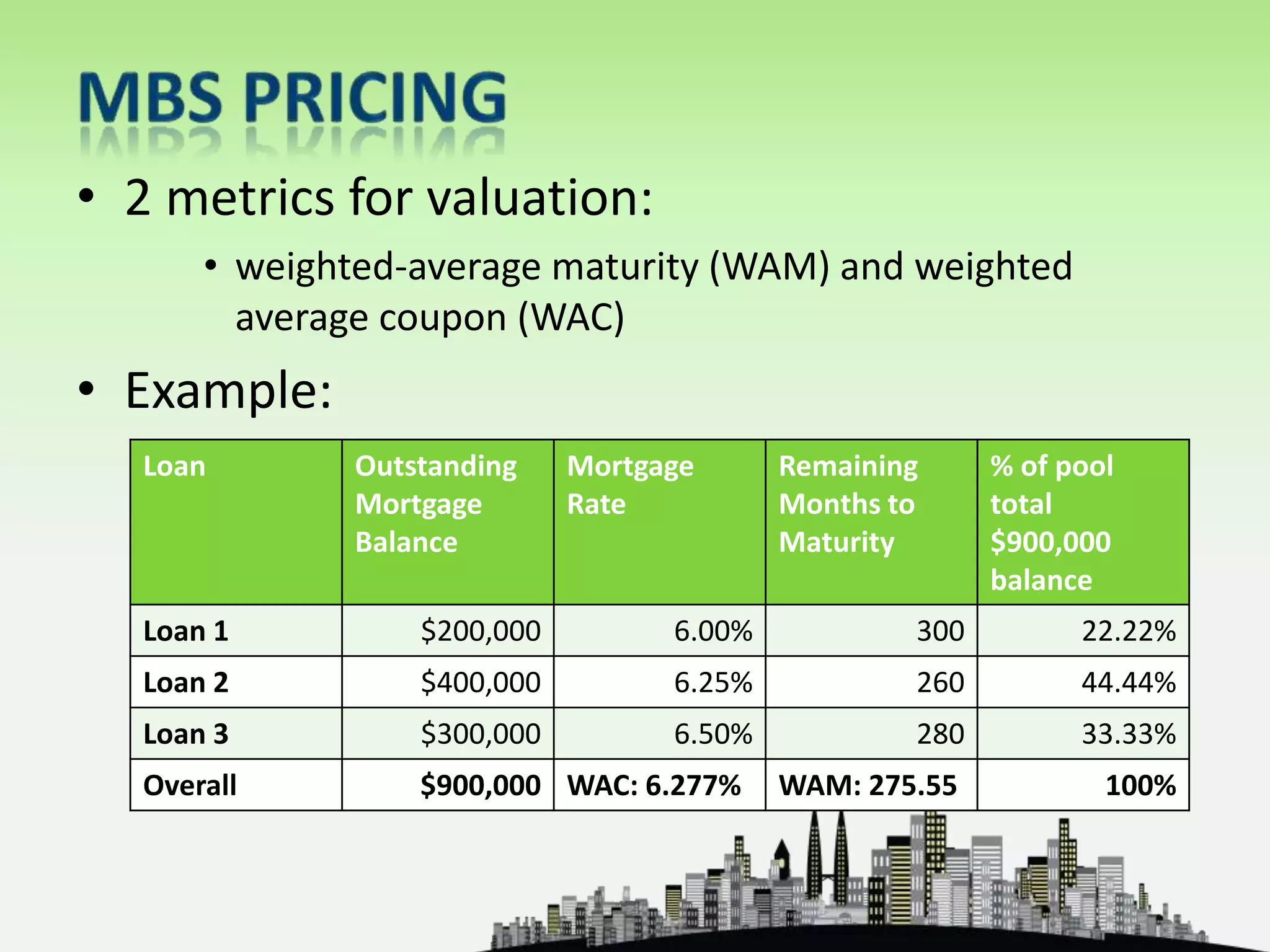 MBS PRICING

• 2 metrics for valuation:

• weighted-average maturity (WAM) and weighted average coupon (WAC)

• Example:

| Loan | Outstanding Mortgage Balance | Mortgage Rate | Remaining Months to Maturity | % of pool total \$900,000 balance |
|---|---|---|---|---|
| Loan 1 | \$200,000 | 6.00% | 300 | 22.22% |
| Loan 2 | \$400,000 | 6.25% | 260 | 44.44% |
| Loan 3 | \$300,000 | 6.50% | 280 | 33.33% |
| Overall | \$900,000 | WAC: 6.277% | WAM: 275.55 | 100% |